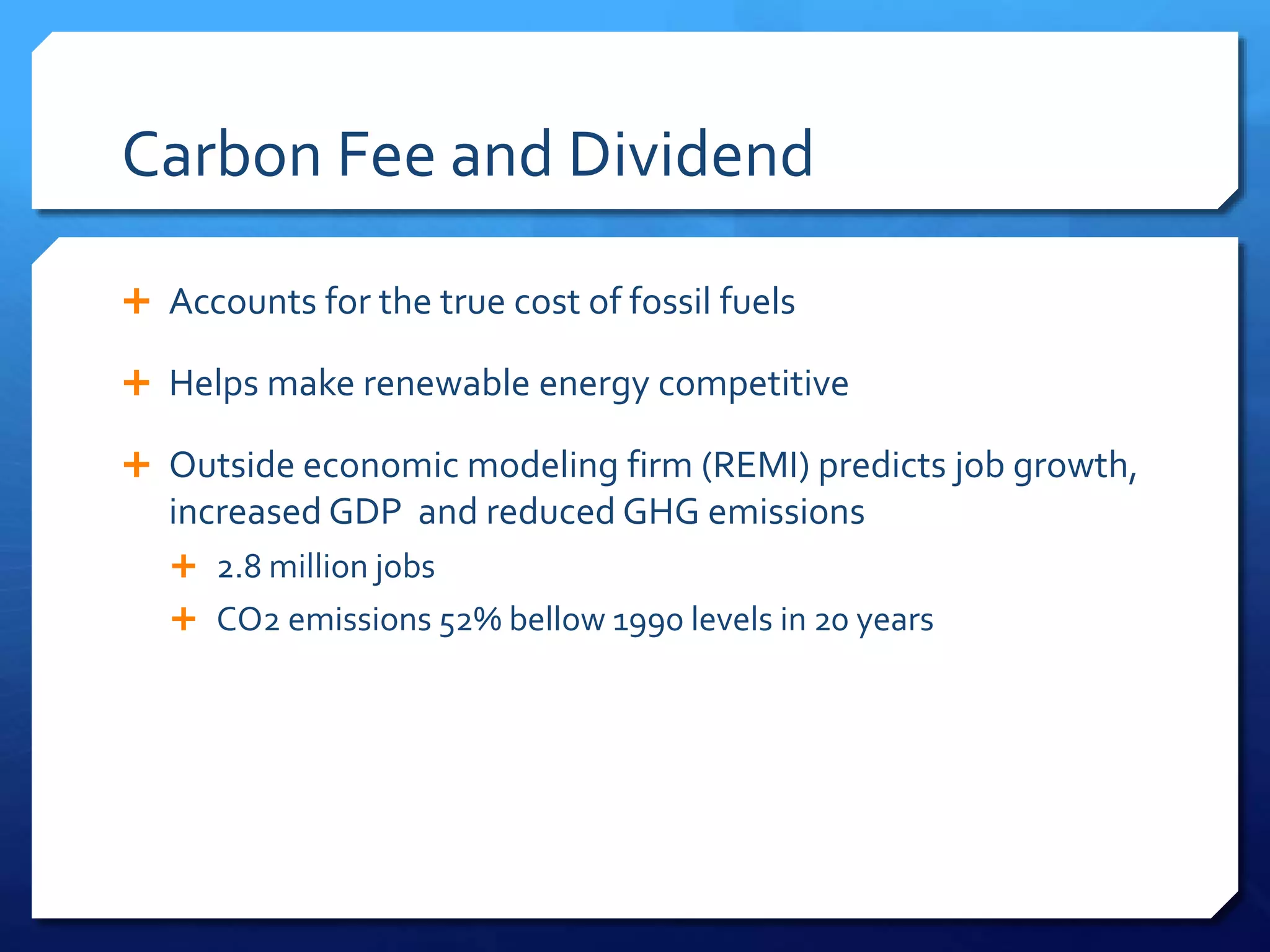 Carbon Fee and Dividend

+ Accounts for the true cost of fossil fuels

+ Helps make renewable energy competitive

+ Outside economic modeling firm (REMI) predicts job growth, increased GDP and reduced GHG emissions

+ 2.8 million jobs

+ CO2 emissions 52% bellow 1990 levels in 20 years